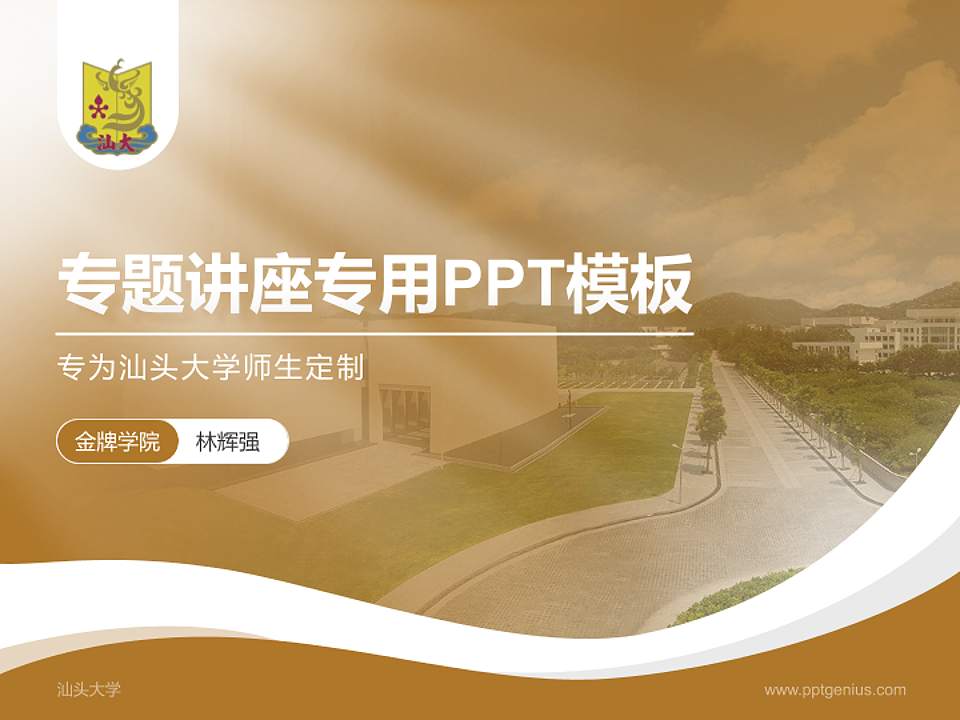 汕大

专题讲座专用PPT模板

专为汕头大学师生定制

金牌学院 林辉强

汕头大学

www.pptgenius.com